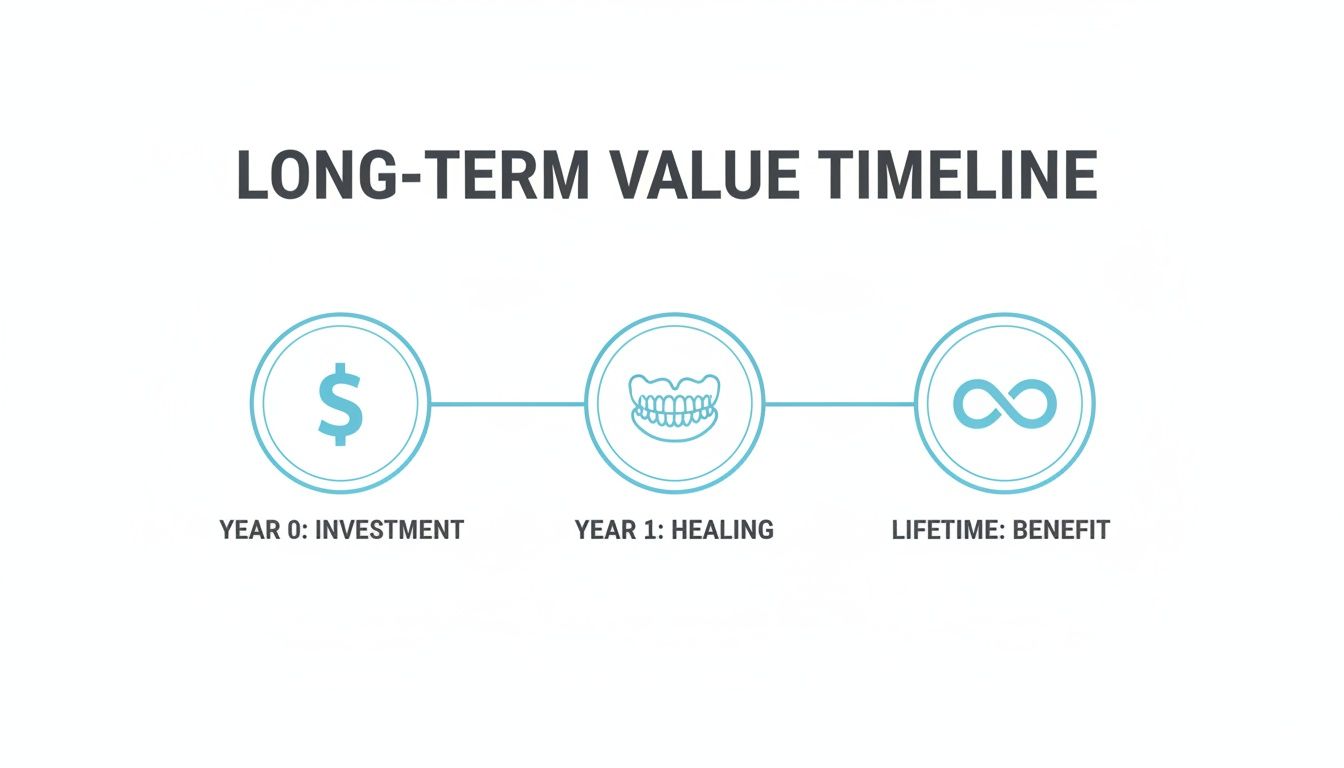 LONG-TERM VALUE TIMELINE

$

YEAR 0: INVESTMENT

YEAR 1: HEALING

LIFETIME: BENEFIT